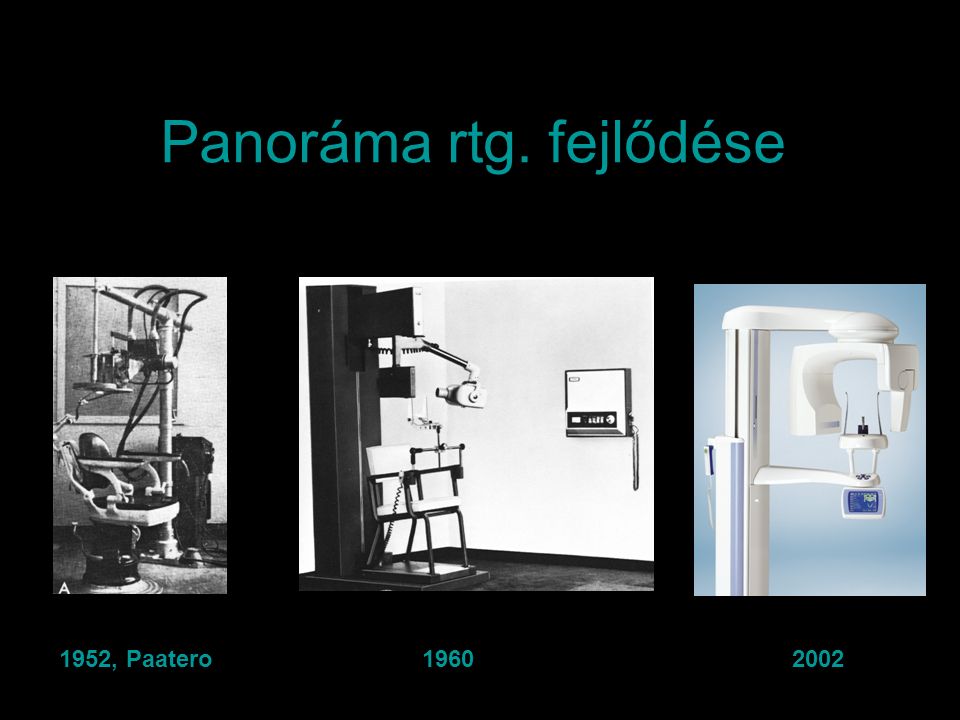 Panoráma rtg. fejlődése

A

1952, Paatero

1960

2002